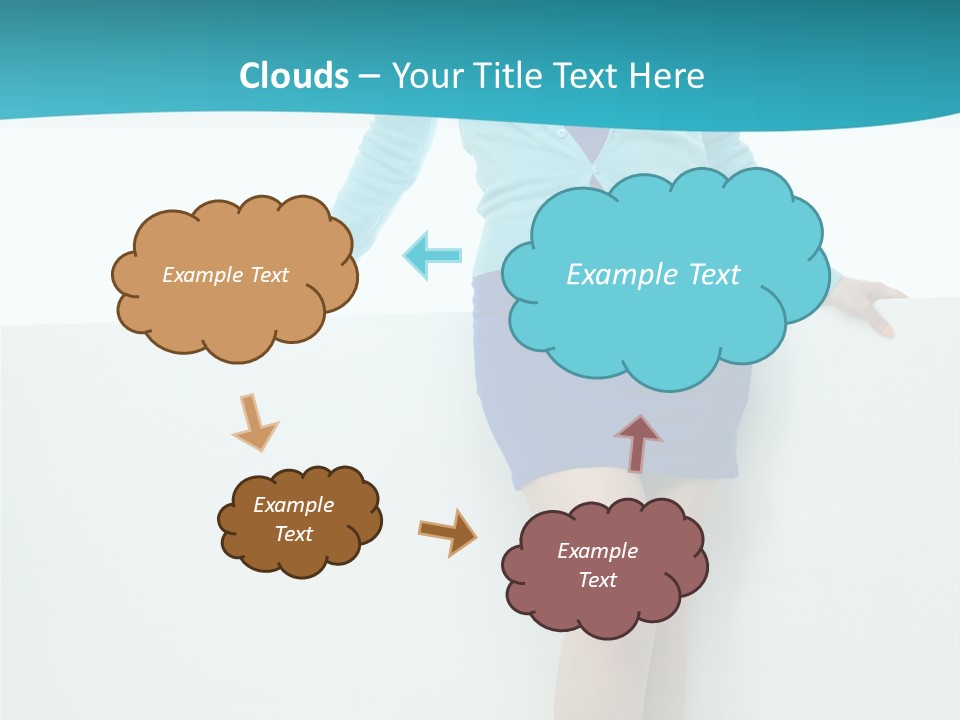 Clouds – Your Title Text Here

Example Text

Example Text

Example Text

Example Text